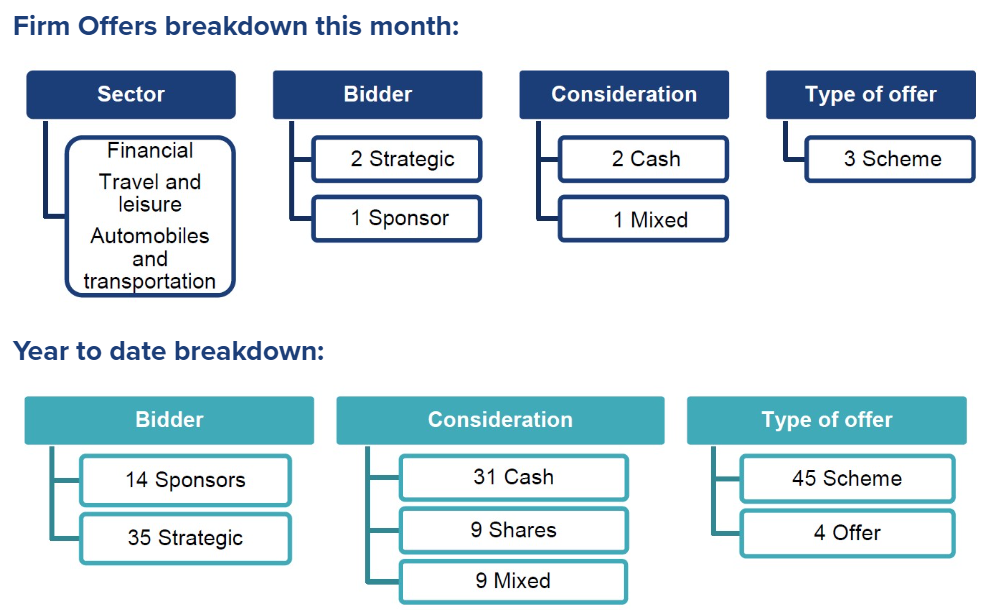 Firm Offers breakdown this month:

Sector

Financial
Travel and leisure
Automobiles and transportation

Bidder

2 Strategic

1 Sponsor

Consideration

2 Cash

1 Mixed

Type of offer

3 Scheme

Year to date breakdown:

Bidder

14 Sponsors

35 Strategic

Consideration

31 Cash

9 Shares

9 Mixed

Type of offer

45 Scheme

4 Offer